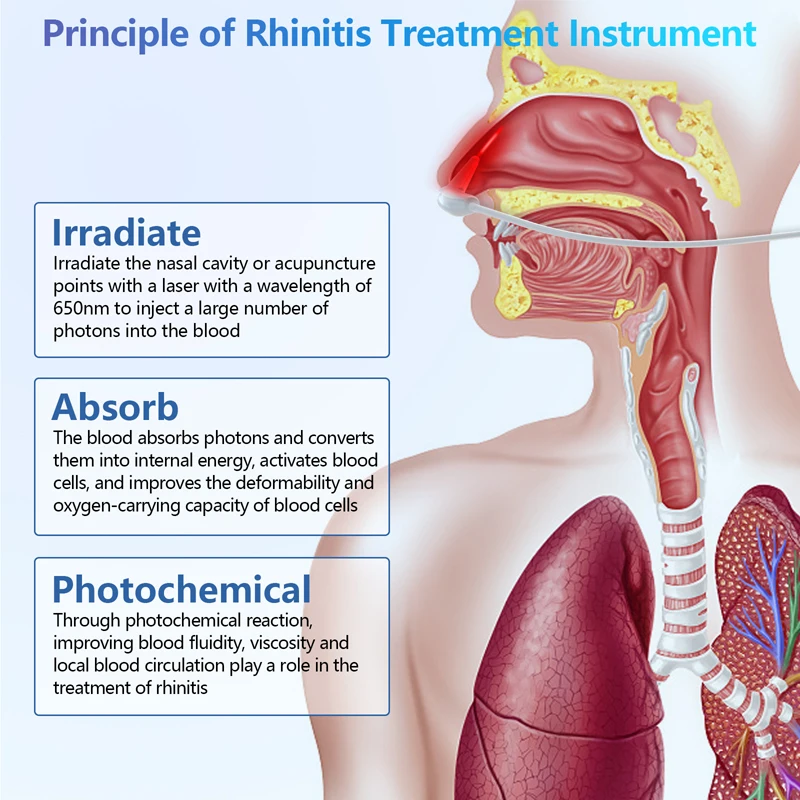 Principle of Rhinitis Treatment Instrument

Irradiate
Irradiate the nasal cavity or acupuncture points with a laser with a wavelength of 650nm to inject a large number of photons into the blood

Absorb
The blood absorbs photons and converts them into internal energy, activates blood cells, and improves the deformability and oxygen-carrying capacity of blood cells

Photochemical
Through photochemical reaction, improving blood fluidity, viscosity and local blood circulation play a role in the treatment of rhinitis